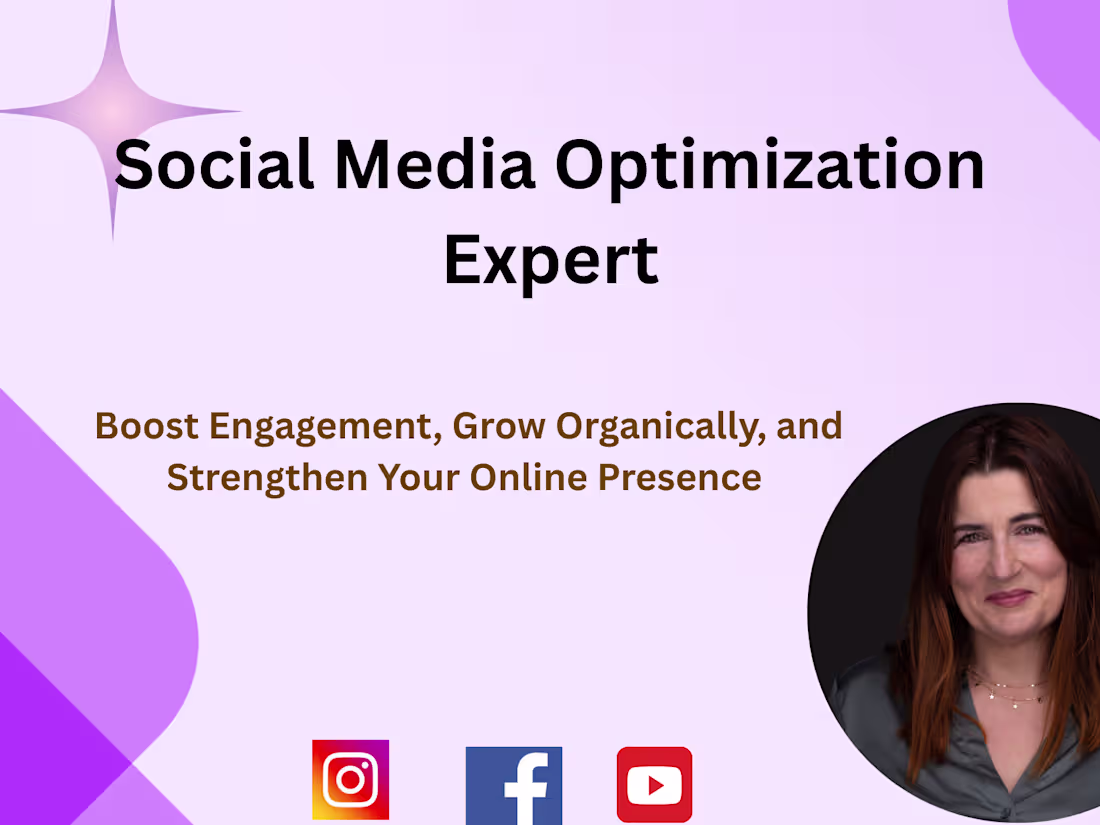 Social Media Optimization Expert

Boost Engagement, Grow Organically, and Strengthen Your Online Presence